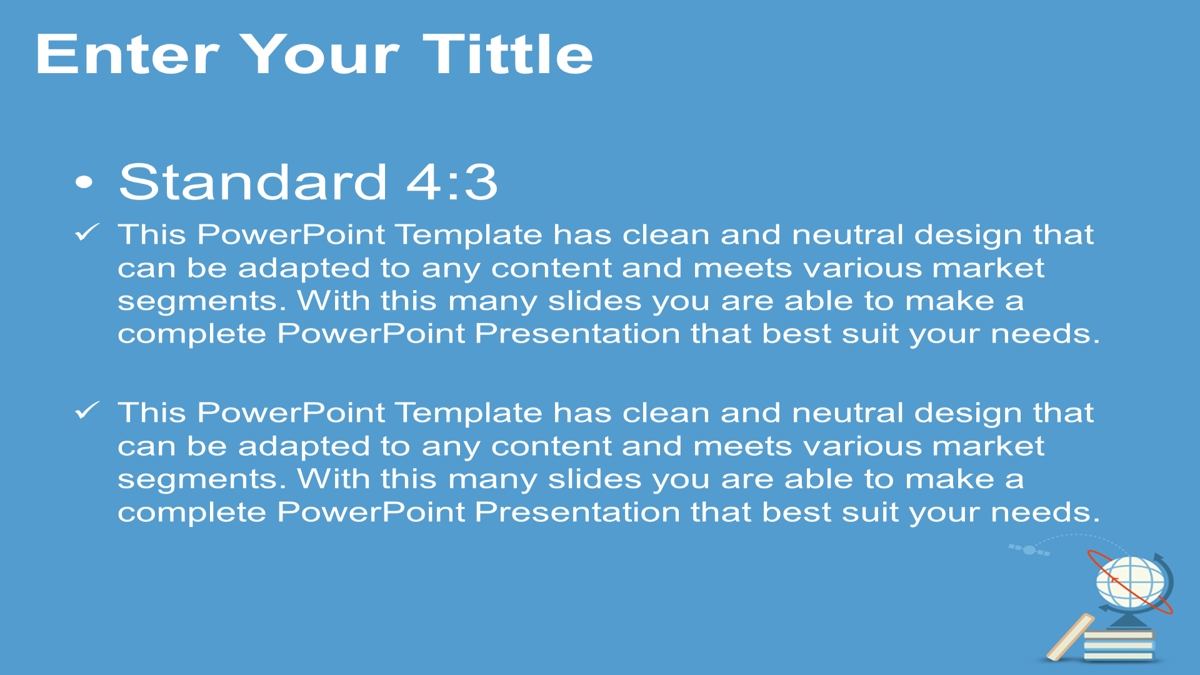 Enter Your Tittle

• Standard 4:3

✓ This PowerPoint Template has clean and neutral design that can be adapted to any content and meets various market segments. With this many slides you are able to make a complete PowerPoint Presentation that best suit your needs.

✓ This PowerPoint Template has clean and neutral design that can be adapted to any content and meets various market segments. With this many slides you are able to make a complete PowerPoint Presentation that best suit your needs.